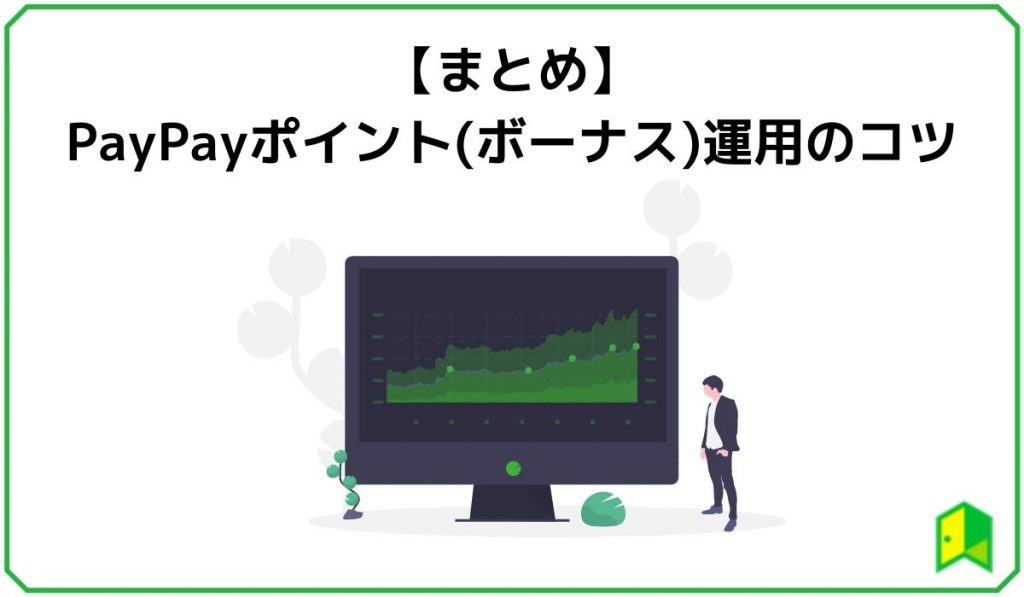 【まとめ】
PayPayポイント(ボーナス)運用のコツ